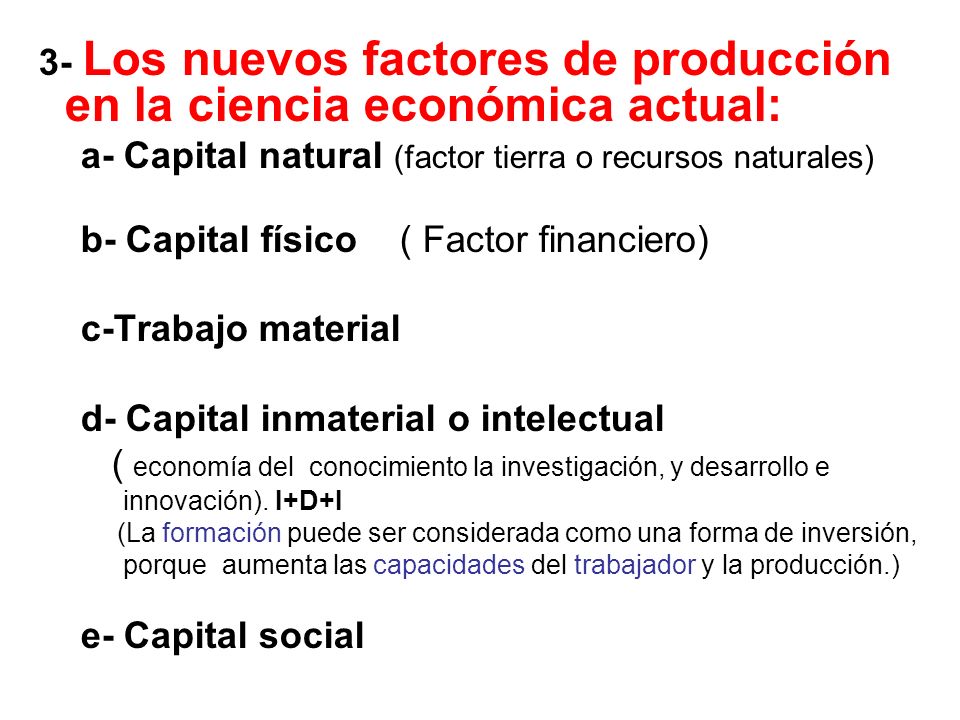 3- Los nuevos factores de producción en la ciencia económica actual:

a- Capital natural (factor tierra o recursos naturales)

b- Capital físico ( Factor financiero)

c-Trabajo material

d- Capital inmaterial o intelectual
( economía del conocimiento la investigación, y desarrollo e innovación). I+D+I
(La formación puede ser considerada como una forma de inversión, porque aumenta las capacidades del trabajador y la producción.)

e- Capital social